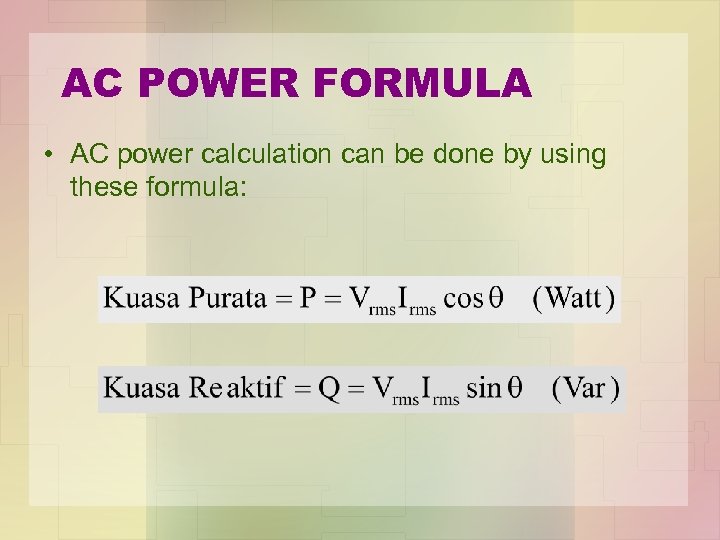 AC POWER FORMULA

• AC power calculation can be done by using these formula:

$\text{Kuasa Purata} = P = V_{rms} I_{rms} \cos\theta \quad (\text{Watt})$

$\text{Kuasa Reaktif} = Q = V_{rms} I_{rms} \sin\theta \quad (\text{Var})$